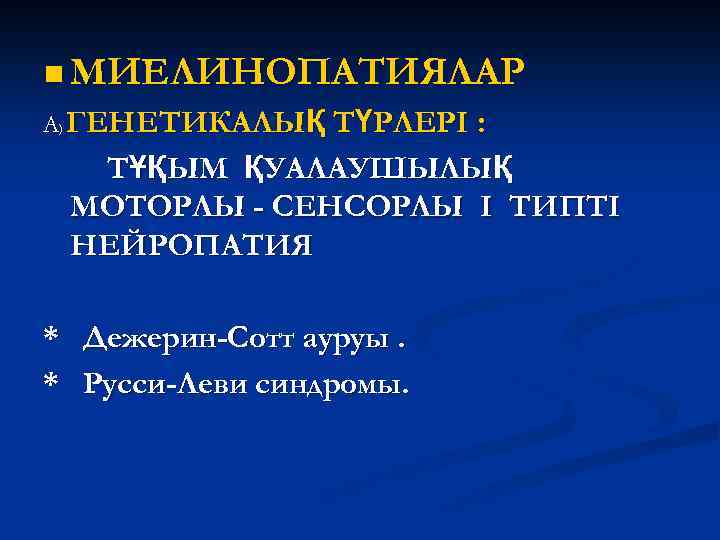 ■ МИЕЛИНОПАТИЯЛАР

А) ГЕНЕТИКАЛЫҚ ТҮРЛЕРІ :

ТҰҚЫМ ҚУАЛАУШЫЛЫҚ МОТОРЛЫ - СЕНСОРЛЫ І ТИПТІ НЕЙРОПАТИЯ

* Дежерин-Сотт ауруы .

* Русси-Леви синдромы.